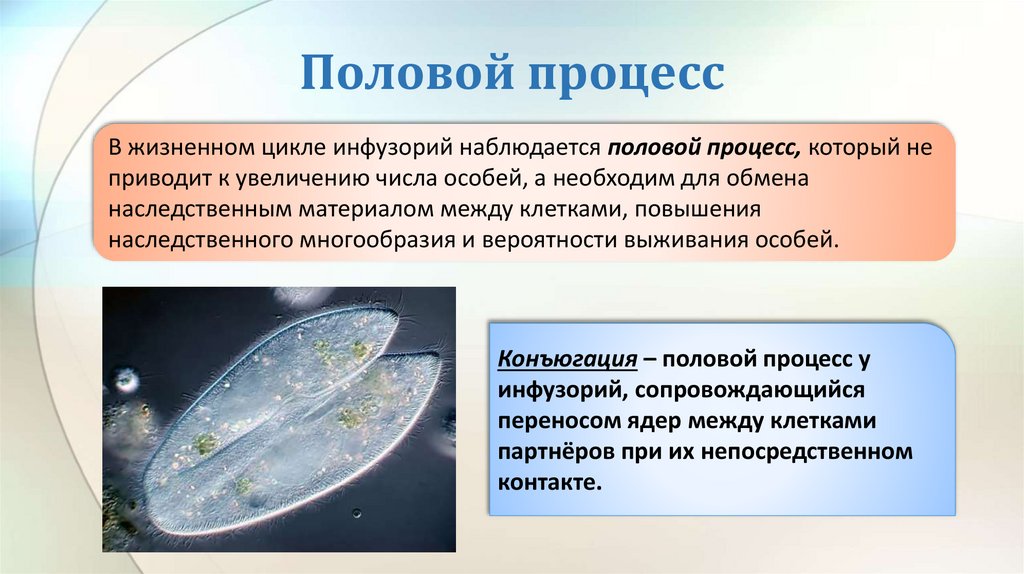 Половой процесс

В жизненном цикле инфузорий наблюдается половой процесс, который не приводит к увеличению числа особей, а необходим для обмена наследственным материалом между клетками, повышения наследственного многообразия и вероятности выживания особей.

Конъюгация – половой процесс у инфузорий, сопровождающийся переносом ядер между клетками партнёров при их непосредственном контакте.